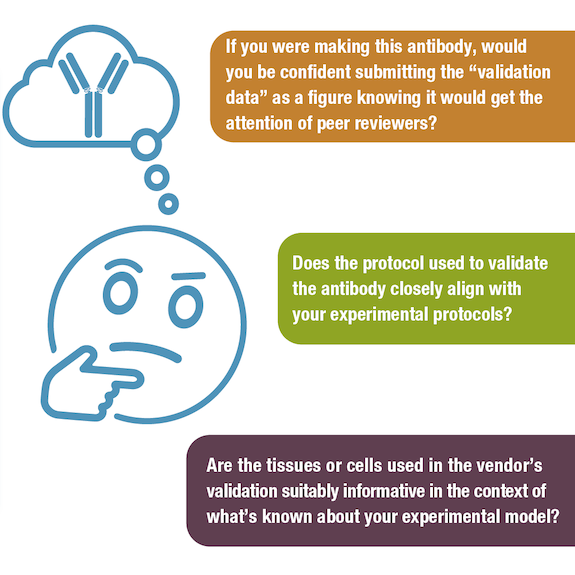 If you were making this antibody, would you be confident submitting the “validation data” as a figure knowing it would get the attention of peer reviewers?

Does the protocol used to validate the antibody closely align with your experimental protocols?

Are the tissues or cells used in the vendor’s validation suitably informative in the context of what’s known about your experimental model?